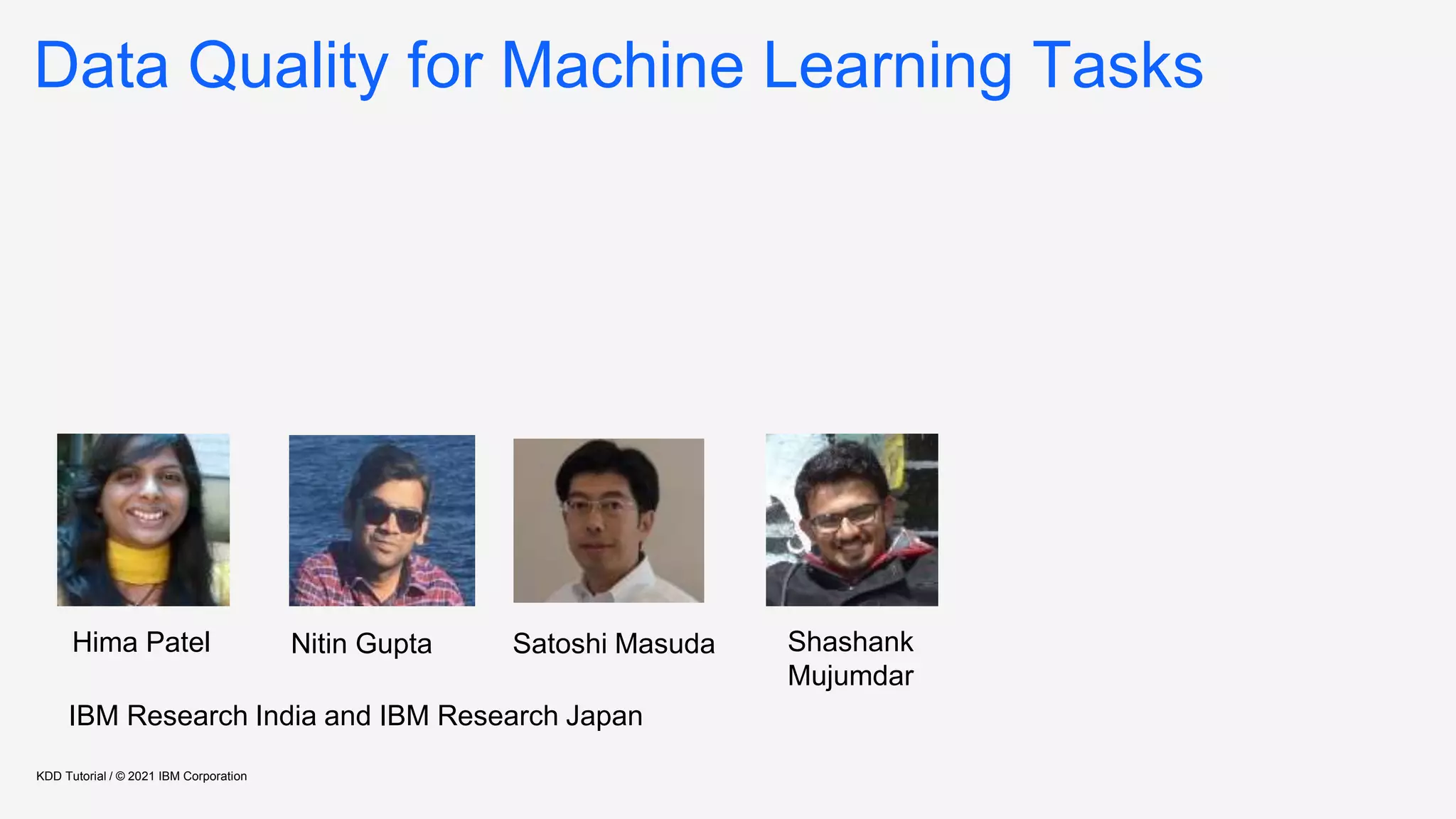 Data Quality for Machine Learning Tasks

Hima Patel

Nitin Gupta

Satoshi Masuda

Shashank Mujumdar

IBM Research India and IBM Research Japan

KDD Tutorial / © 2021 IBM Corporation